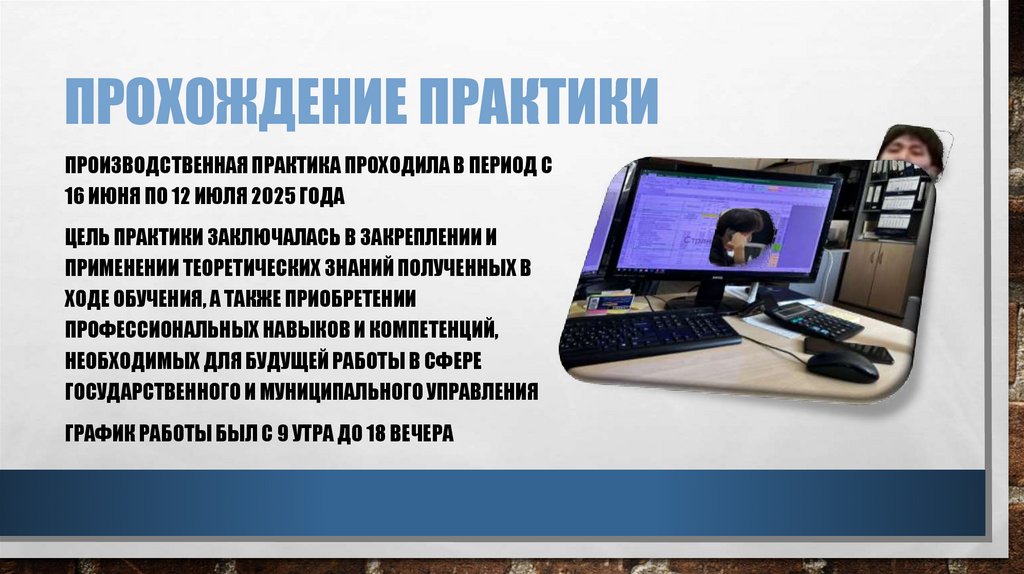 ПРОХОЖДЕНИЕ ПРАКТИКИ

ПРОИЗВОДСТВЕННАЯ ПРАКТИКА ПРОХОДИЛА В ПЕРИОД С 16 ИЮНЯ ПО 12 ИЮЛЯ 2025 ГОДА

ЦЕЛЬ ПРАКТИКИ ЗАКЛЮЧАЛАСЬ В ЗАКРЕПЛЕНИИ И ПРИМЕНЕНИИ ТЕОРЕТИЧЕСКИХ ЗНАНИЙ ПОЛУЧЕННЫХ В ХОДЕ ОБУЧЕНИЯ, А ТАКЖЕ ПРИОБРЕТЕНИИ ПРОФЕССИОНАЛЬНЫХ НАВЫКОВ И КОМПЕТЕНЦИЙ, НЕОБХОДИМЫХ ДЛЯ БУДУЩЕЙ РАБОТЫ В СФЕРЕ ГОСУДАРСТВЕННОГО И МУНИЦИПАЛЬНОГО УПРАВЛЕНИЯ

ГРАФИК РАБОТЫ БЫЛ С 9 УТРА ДО 18 ВЕЧЕРА